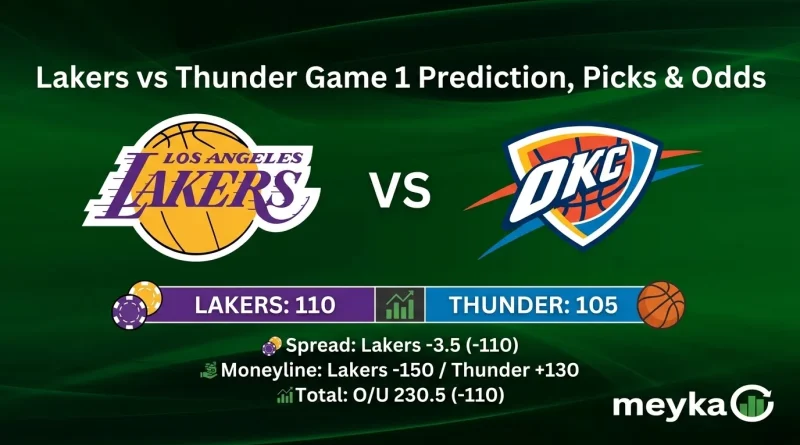 Lakers vs Thunder Game 1 Prediction, Picks & Odds

LOS ANGELES LAKERS

VS

OKC

LAKERS: 110

THUNDER: 105

Spread: Lakers -3.5 (-110)
Moneyline: Lakers -150 / Thunder +130
Total: O/U 230.5 (-110)

meyka